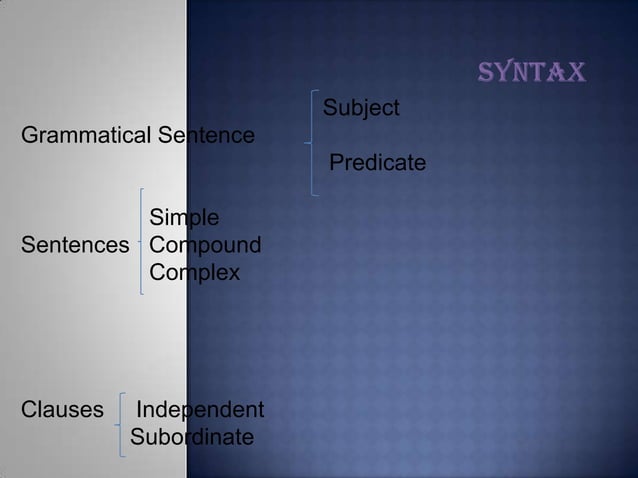 SYNTAX

Grammatical Sentence

Subject

Predicate

Sentences

Simple
Compound
Complex

Clauses

Independent
Subordinate